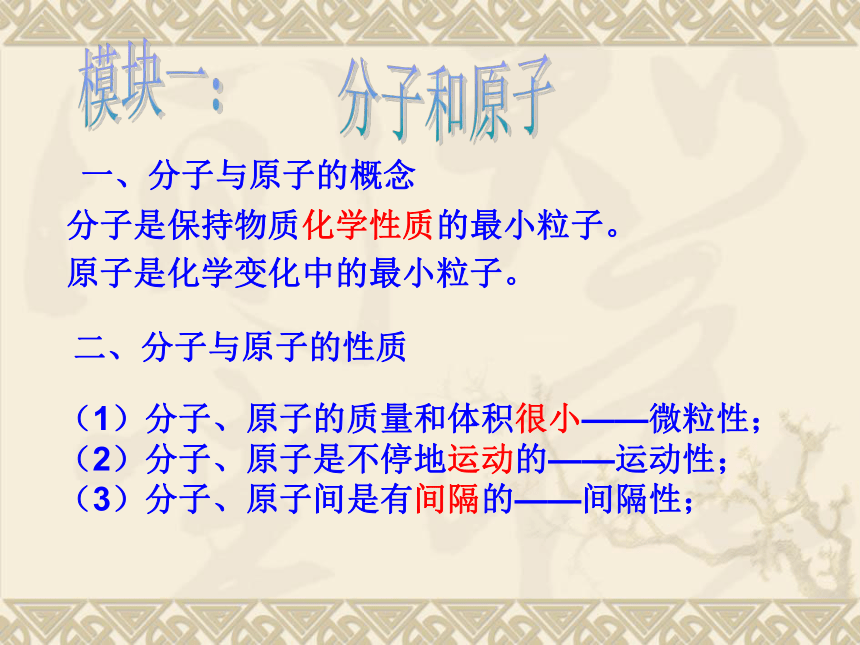 模块一： 分子和原子

一、分子与原子的概念

分子是保持物质化学性质的最小粒子。

原子是化学变化中的最小粒子。

二、分子与原子的性质

（1）分子、原子的质量和体积很小——微粒性；
（2）分子、原子是不停地运动的——运动性；
（3）分子、原子间是有间隔的——间隔性；